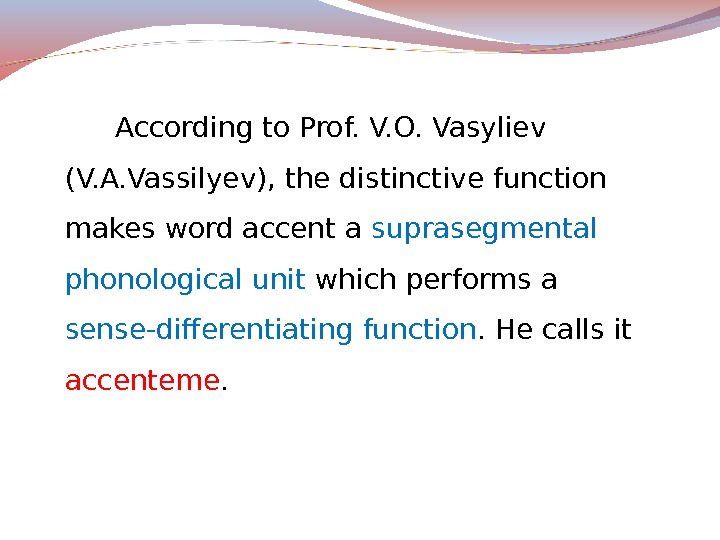 According to Prof. V.O. Vasyliev (V.A.Vassilyev), the distinctive function makes word accent a suprasegmental phonological unit which performs a sense-differentiating function. He calls it accenteme.